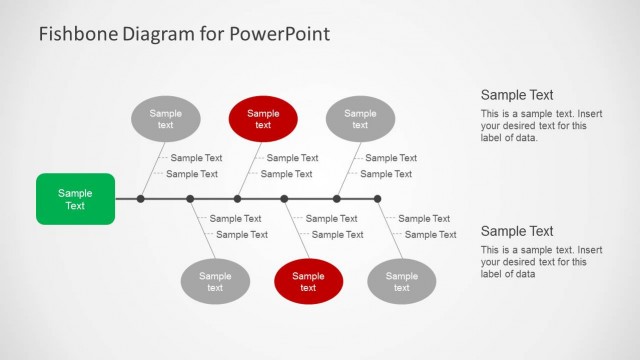 Fishbone Diagram for PowerPoint

Sample text

Sample text

Sample text

Sample Text
Sample Text

Sample Text
Sample Text

Sample Text
Sample Text

Sample Text

Sample Text
Sample Text

Sample Text
Sample Text

Sample Text
Sample Text

Sample text

Sample text

Sample text

Sample Text

This is a sample text. Insert your desired text for this label of data.

Sample Text

This is a sample text. Insert your desired text for this label of data